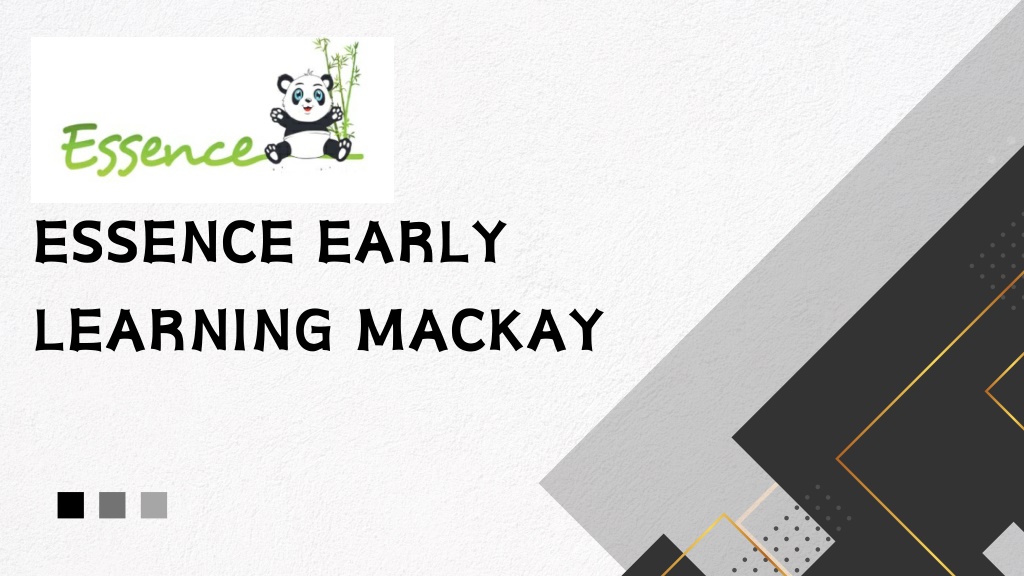 Essence

ESSENCE EARLY LEARNING MACKAY